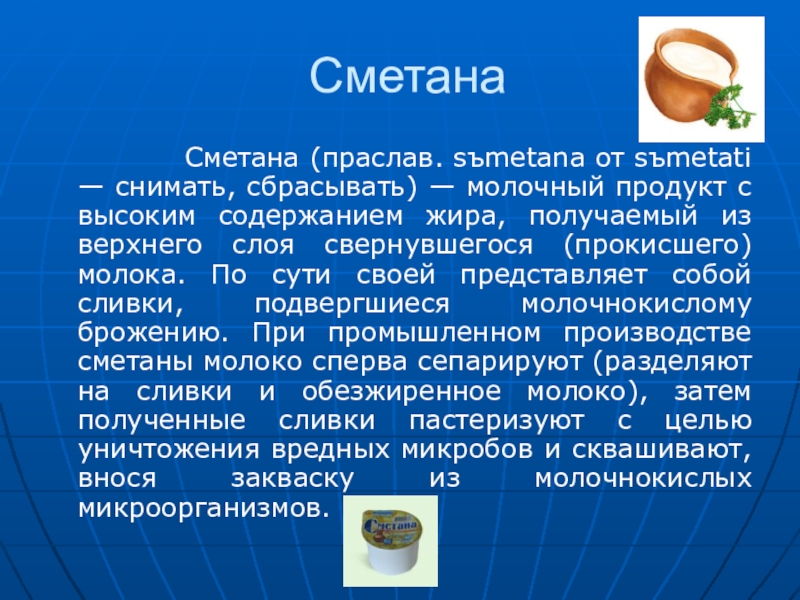 Сметана

Сметана (праслав. sъmetana от sъmetati — снимать, сбрасывать) — молочный продукт с высоким содержанием жира, получаемый из верхнего слоя свернувшегося (прокисшего) молока. По сути своей представляет собой сливки, подвергшиеся молочнокислому брожению. При промышленном производстве сметаны молоко сперва сепарируют (разделяют на сливки и обезжиренное молоко), затем полученные сливки пастеризуют с целью уничтожения вредных микробов и сквашивают, внося закваску из молочнокислых микроорганизмов.

Сметана